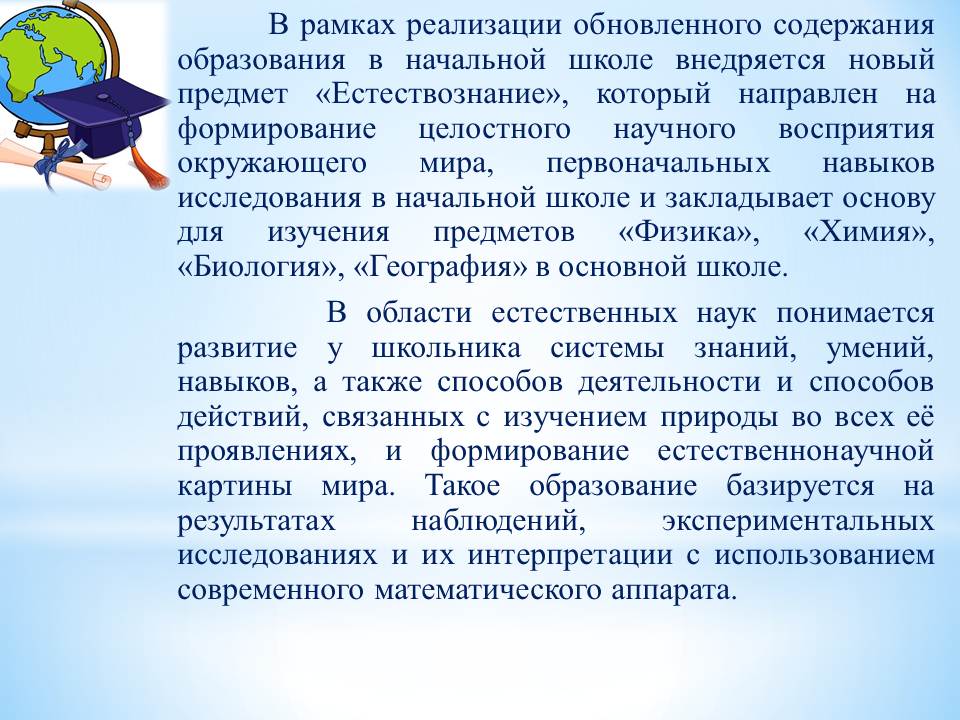 В рамках реализации обновленного содержания образования в начальной школе внедряется новый предмет «Естествознание», который направлен на формирование целостного научного восприятия окружающего мира, первоначальных навыков исследования в начальной школе и закладывает основу для изучения предметов «Физика», «Химия», «Биология», «География» в основной школе.

В области естественных наук понимается развитие у школьника системы знаний, умений, навыков, а также способов деятельности и способов действий, связанных с изучением природы во всех её проявлениях, и формирование естественнонаучной картины мира. Такое образование базируется на результатах наблюдений, экспериментальных исследованиях и их интерпретации с использованием современного математического аппарата.